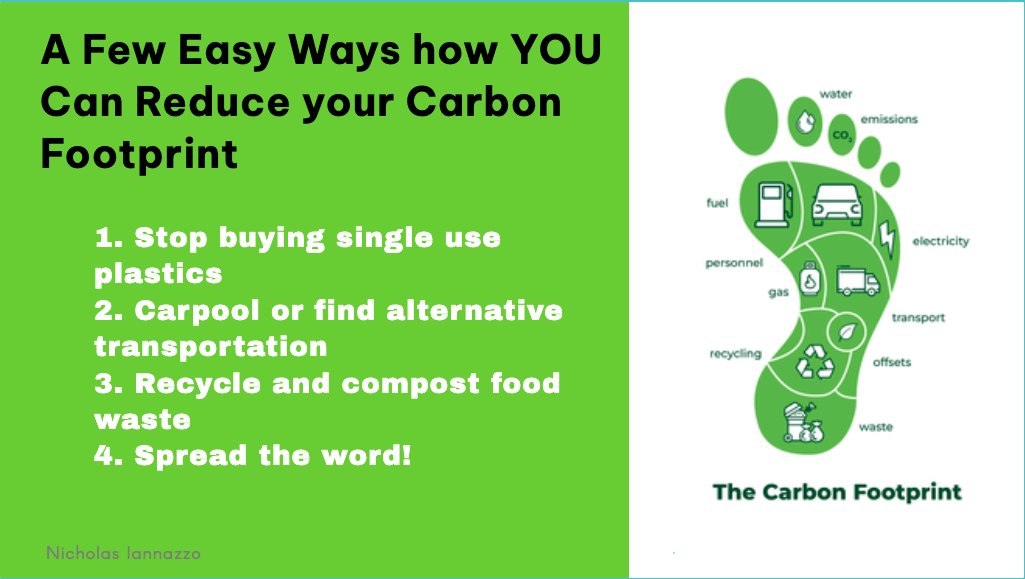 A Few Easy Ways how YOU Can Reduce your Carbon Footprint

1. Stop buying single use plastics
2. Carpool or find alternative transportation
3. Recycle and compost food waste
4. Spread the word!

Nicholas Iannazzo

water
emissions
$CO_2$
fuel
electricity
personnel
gas
transport
recycling
offsets
waste

The Carbon Footprint